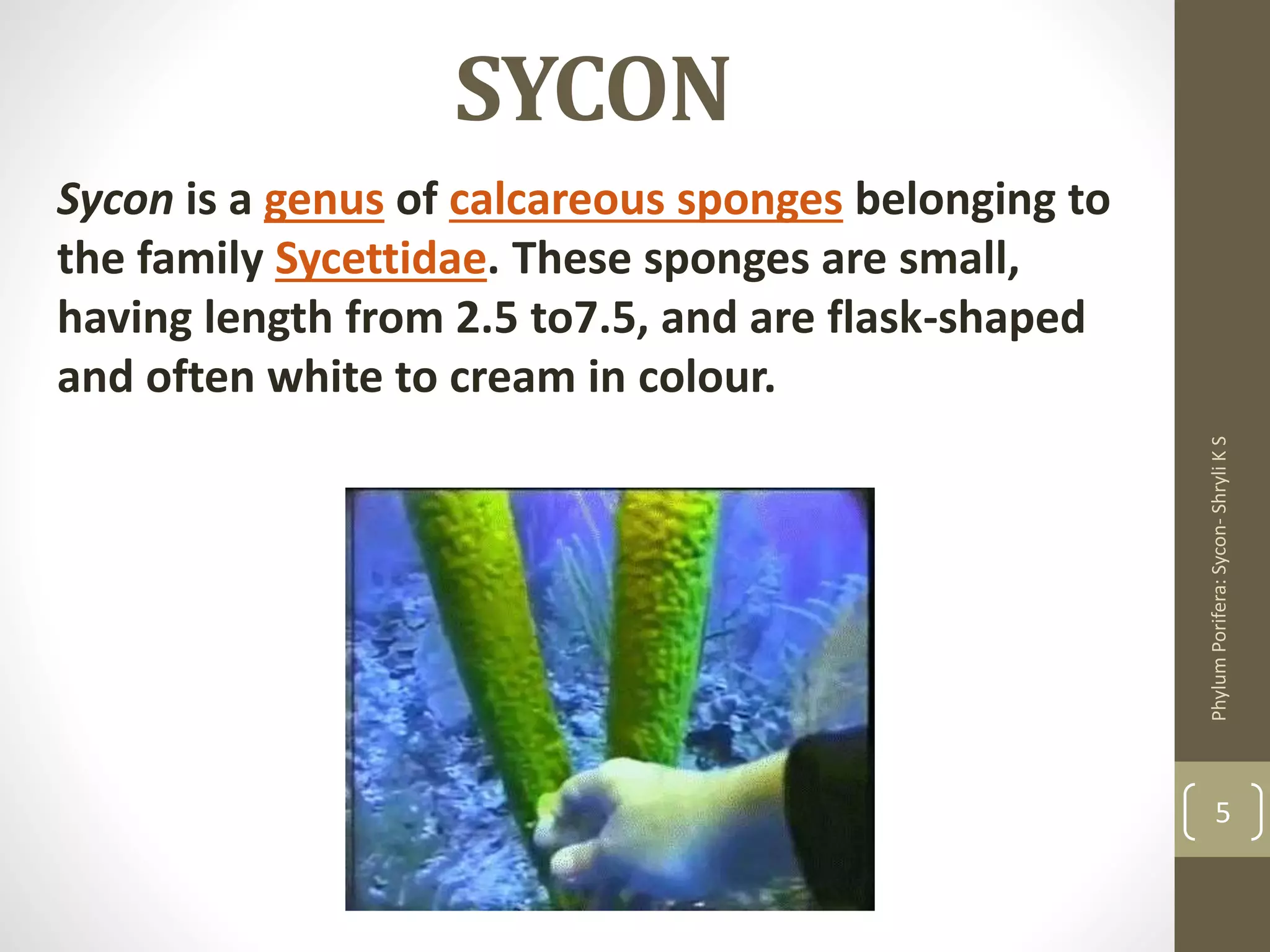 SYCON

Sycon is a genus of calcareous sponges belonging to the family Sycettidae. These sponges are small, having length from 2.5 to7.5, and are flask-shaped and often white to cream in colour.

Phylum Porifera: Sycon- Shryli K S

5